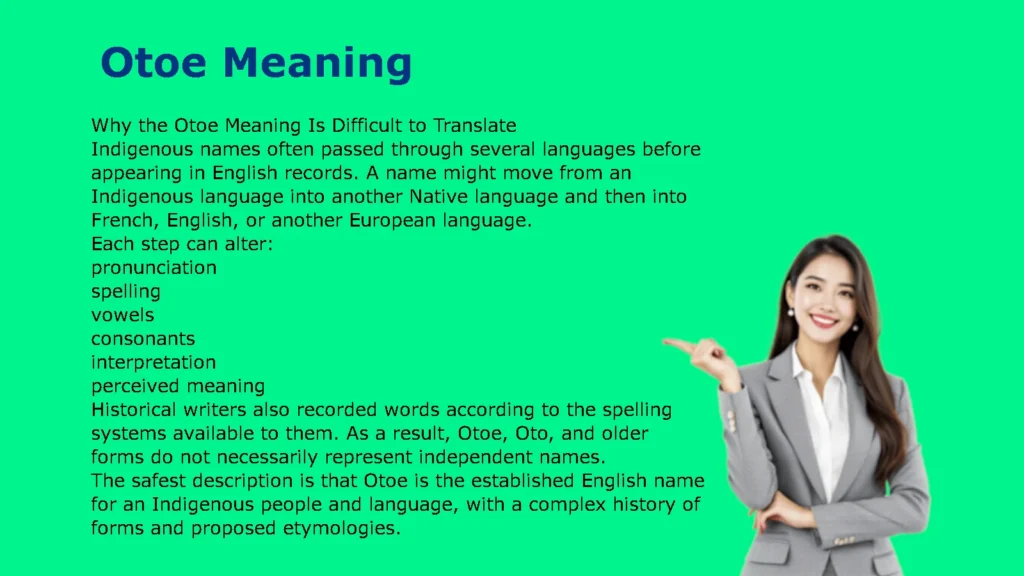 Otoe Meaning

Why the Otoe Meaning Is Difficult to Translate
Indigenous names often passed through several languages before appearing in English records. A name might move from an Indigenous language into another Native language and then into French, English, or another European language.
Each step can alter:
pronunciation
spelling
vowels
consonants
interpretation
perceived meaning
Historical writers also recorded words according to the spelling systems available to them. As a result, Otoe, Oto, and older forms do not necessarily represent independent names.
The safest description is that Otoe is the established English name for an Indigenous people and language, with a complex history of forms and proposed etymologies.